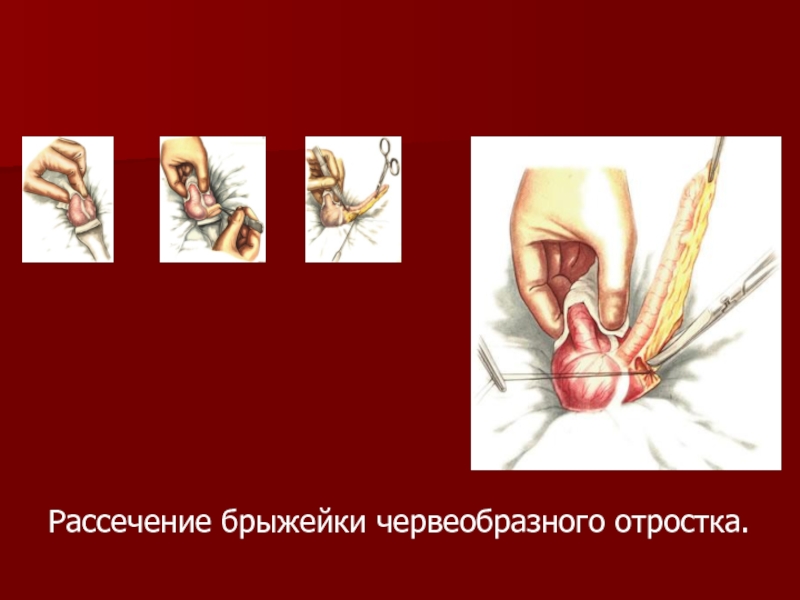 Рассечение брыжейки червеобразного отростка.